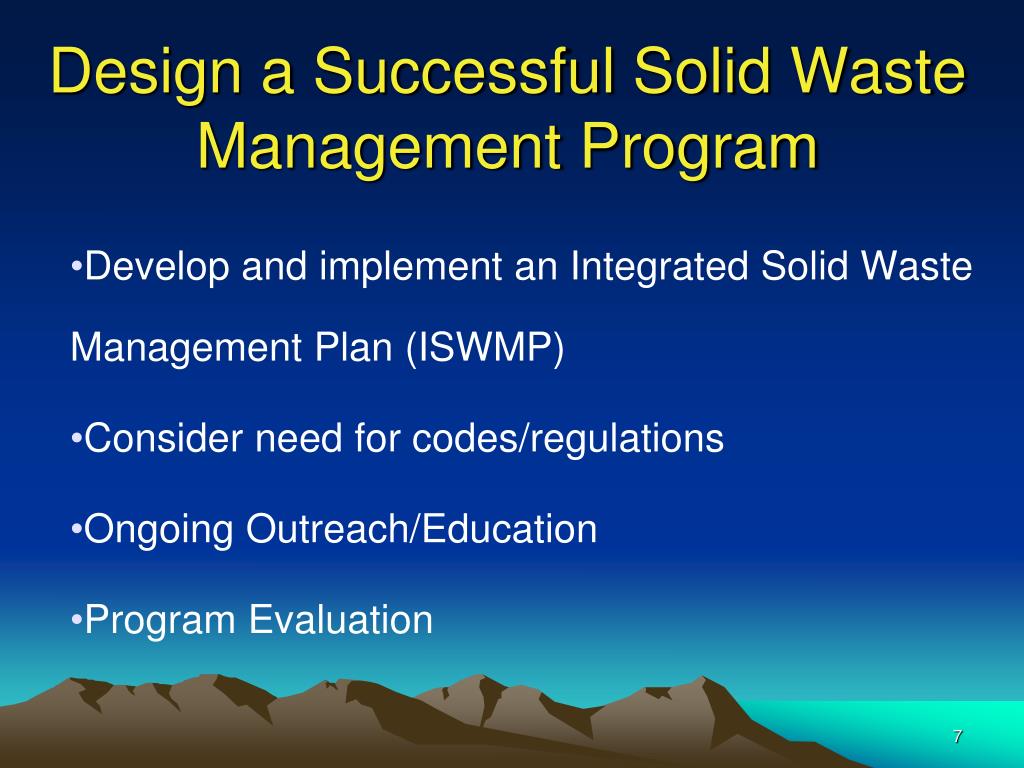 Design a Successful Solid Waste Management Program

•Develop and implement an Integrated Solid Waste Management Plan (ISWMP)

•Consider need for codes/regulations

•Ongoing Outreach/Education

•Program Evaluation

7